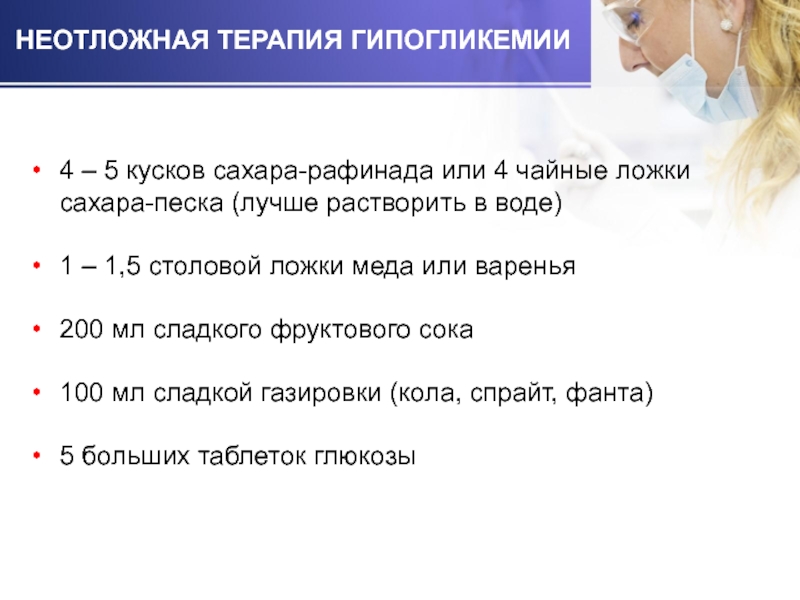 НЕОТЛОЖНАЯ ТЕРАПИЯ ГИПОГЛИКЕМИИ

• 4 – 5 кусков сахара-рафинада или 4 чайные ложки сахара-песка (лучше растворить в воде)

• 1 – 1,5 столовой ложки меда или варенья

• 200 мл сладкого фруктового сока

• 100 мл сладкой газировки (кола, спрайт, фанта)

• 5 больших таблеток глюкозы